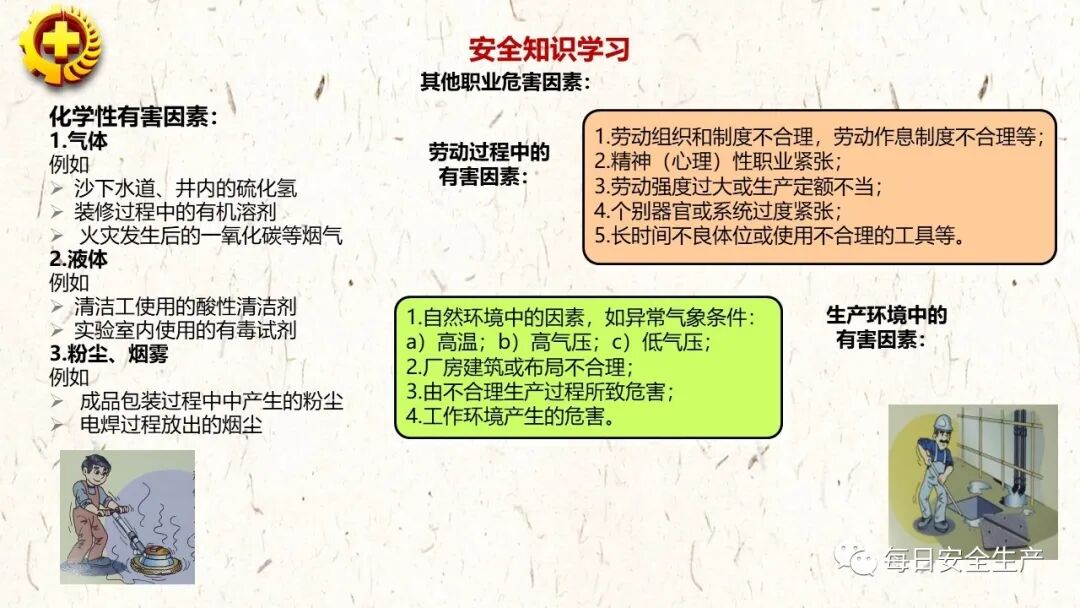 安全知识学习

其他职业危害因素：

化学性有害因素：
1.气体
例如
➢ 沙下水道、井内的硫化氢
➢ 装修过程中的有机溶剂
➢ 火灾发生后的一氧化碳等烟气
2.液体
例如
➢ 清洁工使用的酸性清洁剂
➢ 实验室内使用的有毒试剂
3.粉尘、烟雾
例如
➢ 成品包装过程中中产生的粉尘
➢ 电焊过程放出的烟尘

劳动过程中的有害因素：

1.劳动组织和制度不合理，劳动作息制度不合理等；
2.精神（心理）性职业紧张；
3.劳动强度过大或生产定额不当；
4.个别器官或系统过度紧张；
5.长时间不良体位或使用不合理的工具等。

1.自然环境中的因素，如异常气象条件：
a）高温；b）高气压；c）低气压；
2.厂房建筑或布局不合理；
3.由不合理生产过程所致危害；
4.工作环境产生的危害。

生产环境中的有害因素：

每日安全生产